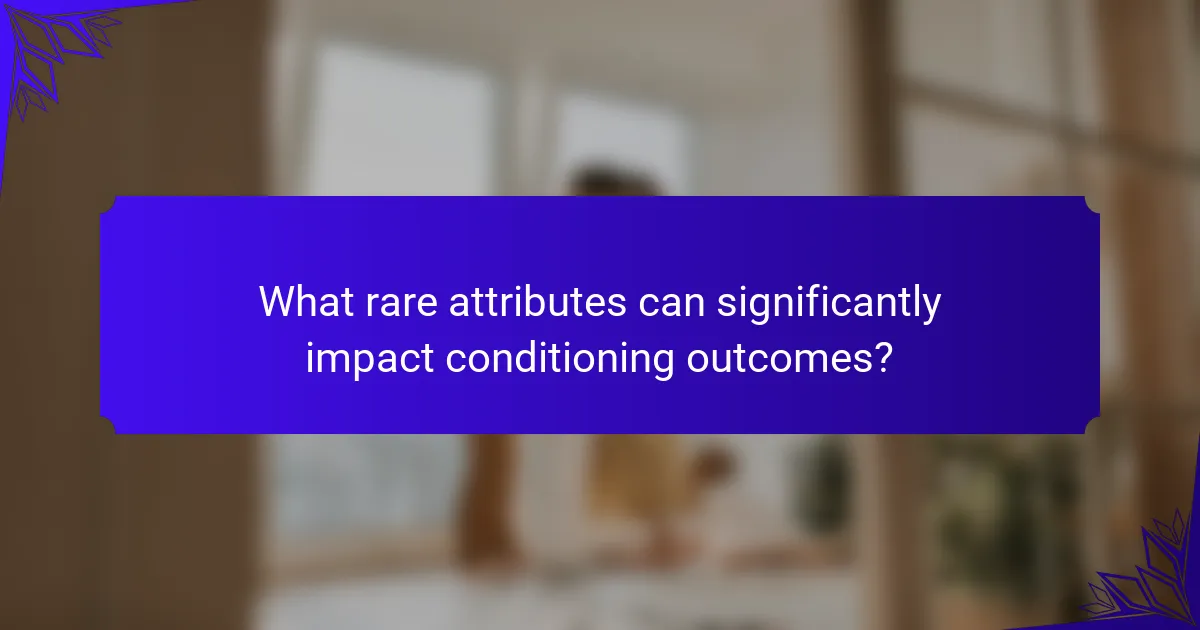 What rare attributes can significantly impact conditioning outcomes?